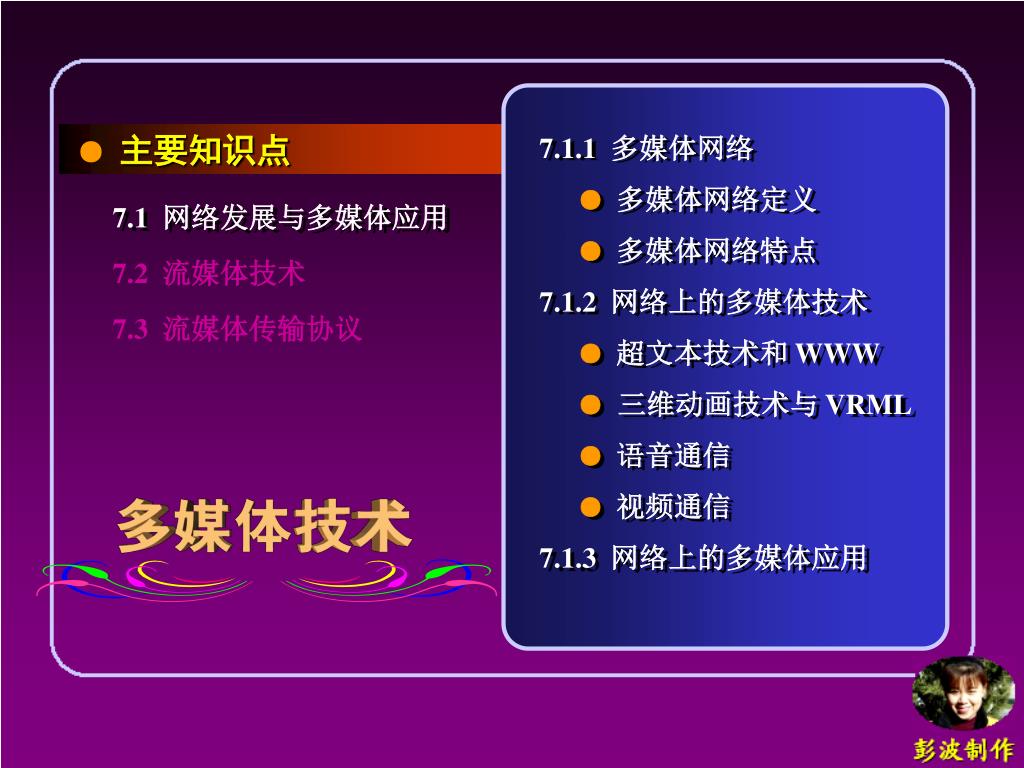 ● 主要知识点

7.1 网络发展与多媒体应用

7.2 流媒体技术

7.3 流媒体传输协议

多媒体技术

7.1.1 多媒体网络

● 多媒体网络定义

● 多媒体网络特点

7.1.2 网络上的多媒体技术

● 超文本技术和 WWW

● 三维动画技术与 VRML

● 语音通信

● 视频通信

7.1.3 网络上的多媒体应用

彭波制作